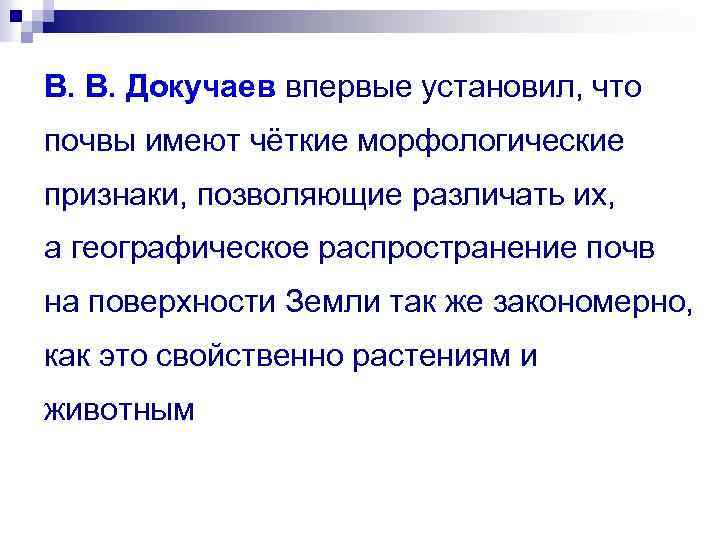 В. В. Докучаев впервые установил, что почвы имеют чёткие морфологические признаки, позволяющие различать их, а географическое распространение почв на поверхности Земли так же закономерно, как это свойственно растениям и животным